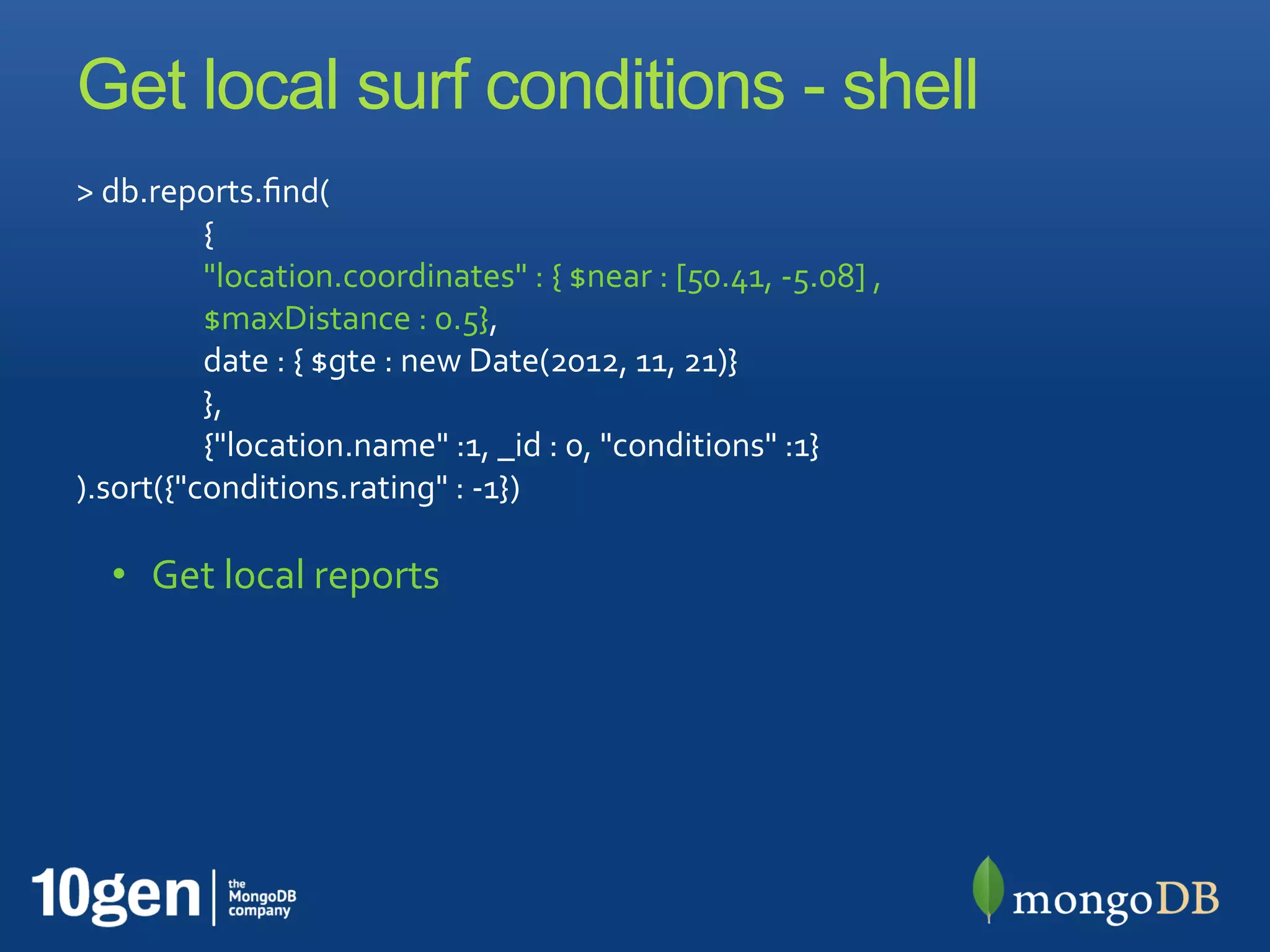 Get local surf conditions - shell

> db.reports.find(
{
"location.coordinates" : { $near : [50.41, -5.08] ,
$maxDistance : 0.5},
date : { $gte : new Date(2012, 11, 21)}
},
{"location.name" :1, _id : 0, "conditions" :1}
).sort({"conditions.rating" : -1})

• Get local reports

10gen | the MongoDB company

mongoDB